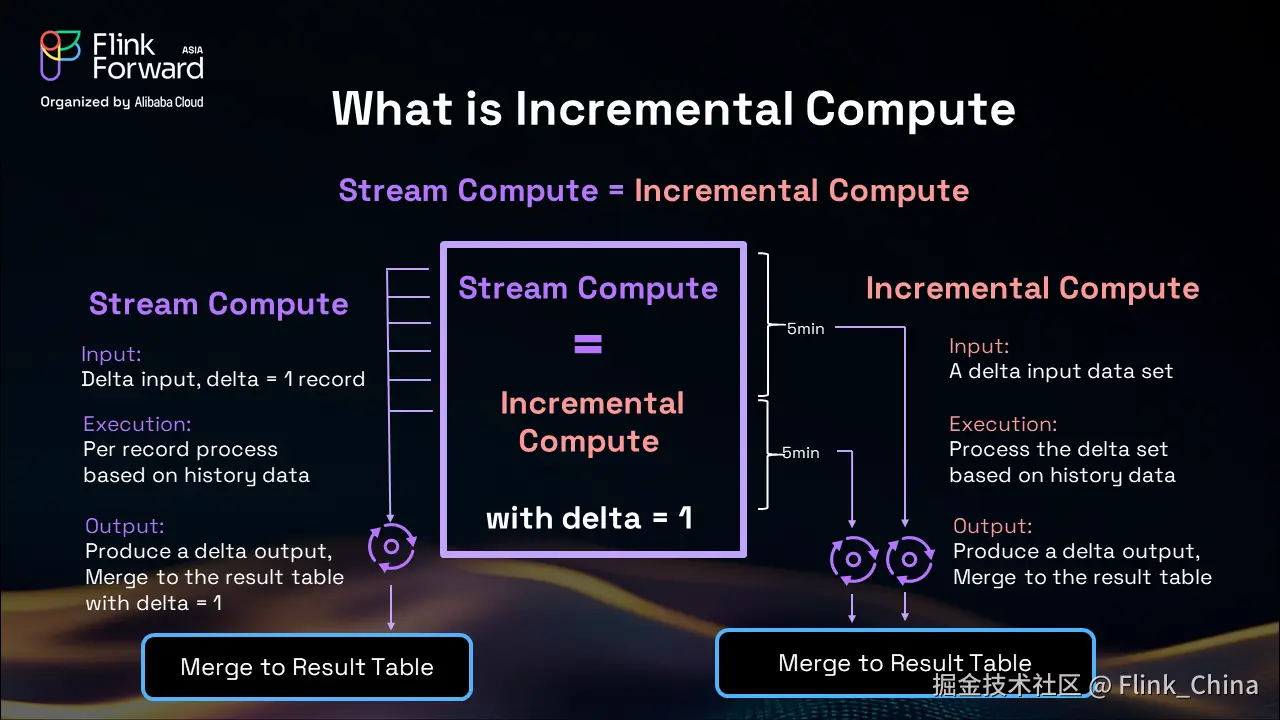 Flink Forward ASIA
Organized by Alibaba Cloud

What is Incremental Compute

Stream Compute = Incremental Compute

Stream Compute

Input:
Delta input, delta = 1 record

Execution:
Per record process based on history data

Output:
Produce a delta output, Merge to the result table with delta = 1

Merge to Result Table

Stream Compute
=
Incremental Compute
with delta = 1

5min
5min

Incremental Compute

Input:
A delta input data set

Execution:
Process the delta set based on history data

Output:
Produce a delta output, Merge to the result table

Merge to Result Table

掘金技术社区 @ Flink_China